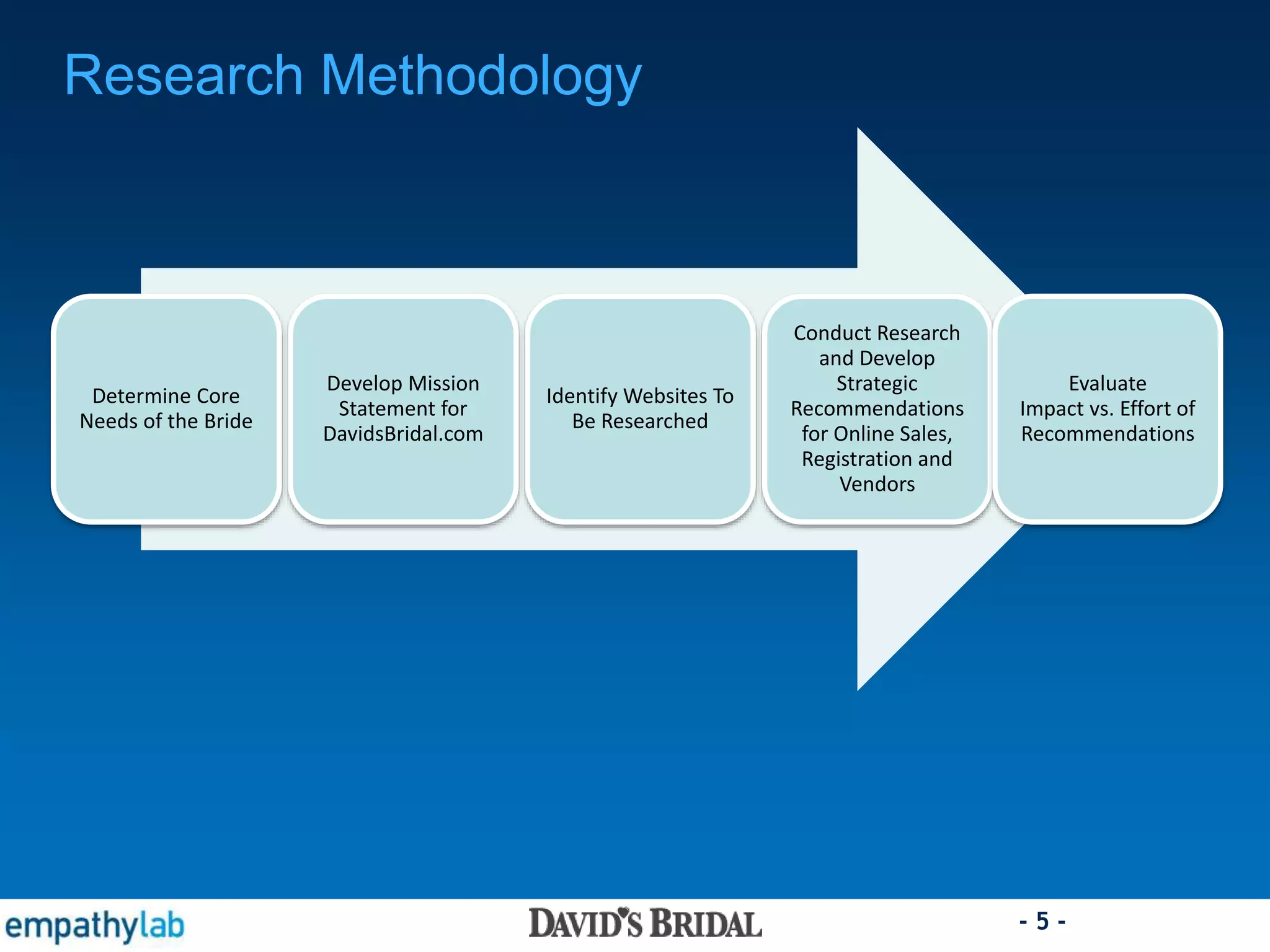 Research Methodology

Determine Core Needs of the Bride

Develop Mission Statement for DavidsBridal.com

Identify Websites To Be Researched

Conduct Research and Develop Strategic Recommendations for Online Sales, Registration and Vendors

Evaluate Impact vs. Effort of Recommendations

empathylab

DAVID'S BRIDAL

- 5 -